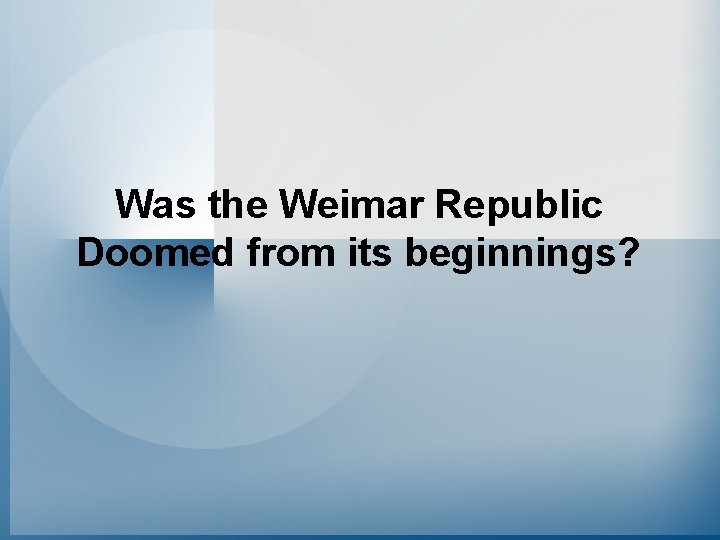 Was the Weimar Republic Doomed from its beginnings?